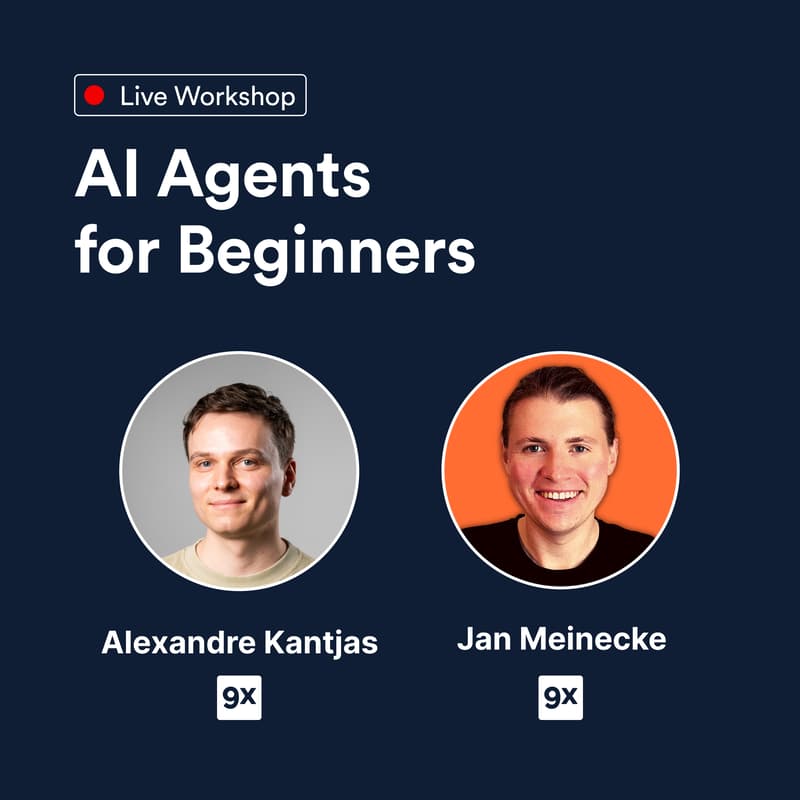 Live Workshop

AI Agents for Beginners

Alexandre Kantjas

9x

Jan Meinecke

9x